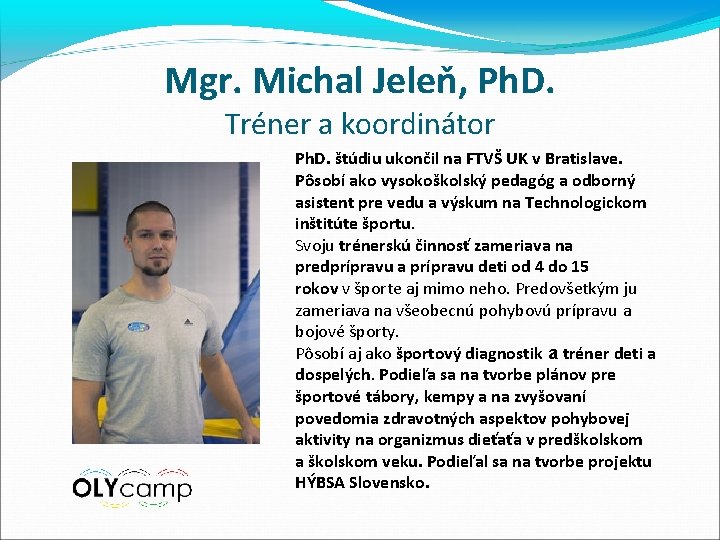 Mgr. Michal Jeleň, PhD.
Tréner a koordinátor

PhD. štúdiu ukončil na FTVŠ UK v Bratislave. Pôsobí ako vysokoškolský pedagóg a odborný asistent pre vedu a výskum na Technologickom inštitúte športu.
Svoju trénerskú činnosť zameriava na predprípravu a prípravu deti od 4 do 15 rokov v športe aj mimo neho. Predovšetkým ju zameriava na všeobecnú pohybovú prípravu a bojové športy.
Pôsobí aj ako športový diagnostik a tréner deti a dospelých. Podieľa sa na tvorbe plánov pre športové tábory, kempy a na zvyšovaní povedomia zdravotných aspektov pohybovej aktivity na organizmus dieťaťa v predškolskom a školskom veku. Podieľal sa na tvorbe projektu HÝBSA Slovensko.

OLYcamp